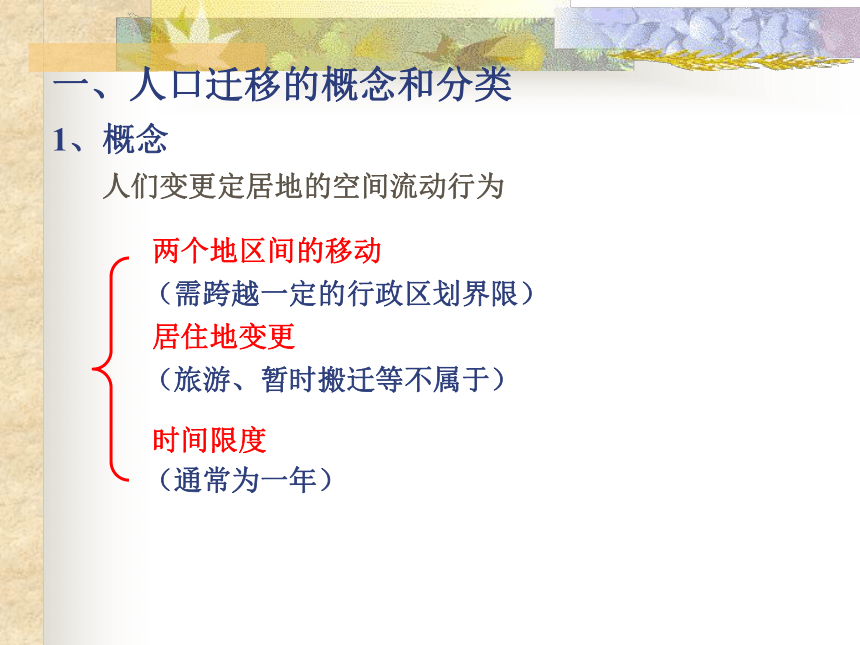 一、人口迁移的概念和分类

1、概念

人们变更定居地的空间流动行为

两个地区间的移动

（需跨越一定的行政区划界限）

居住地变更

（旅游、暂时搬迁等不属于）

时间限度

（通常为一年）